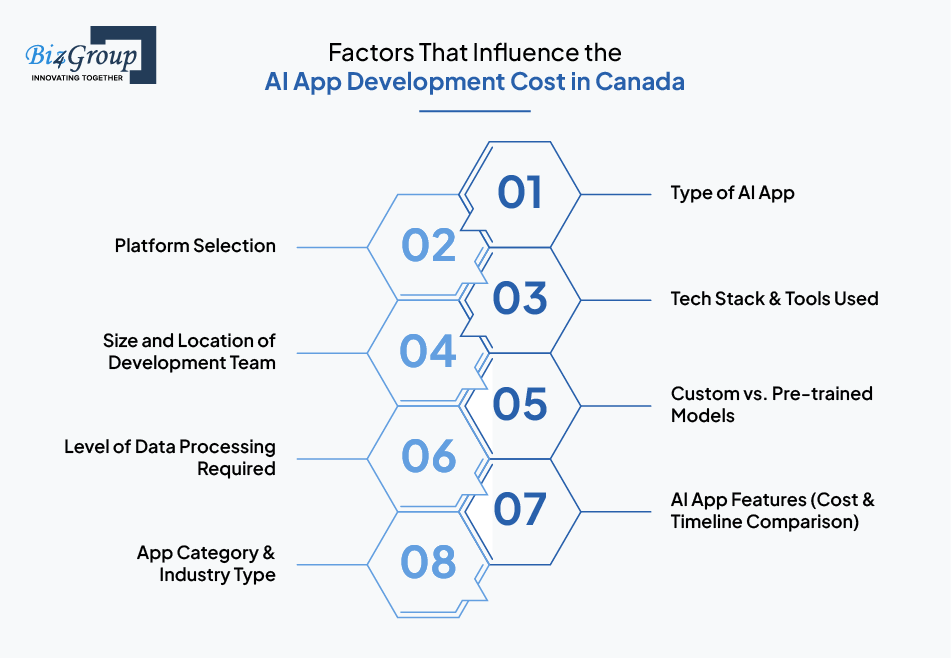 Biz4Group
INNOVATING TOGETHER

Factors That Influence the
AI App Development Cost in Canada

01
Type of AI App

02
Platform Selection

03
Tech Stack & Tools Used

04
Size and Location of Development Team

05
Custom vs. Pre-trained Models

06
Level of Data Processing Required

07
AI App Features (Cost & Timeline Comparison)

08
App Category & Industry Type